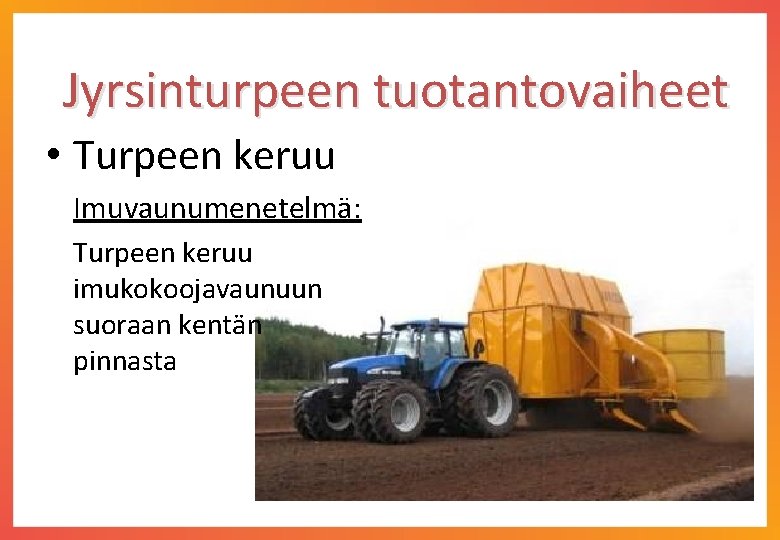 Jyrsinturpeen tuotantovaiheet

• Turpeen keruu

Imuvaunumenetelmä:

Turpeen keruu imukokoojavaunuun suoraan kentän pinnasta